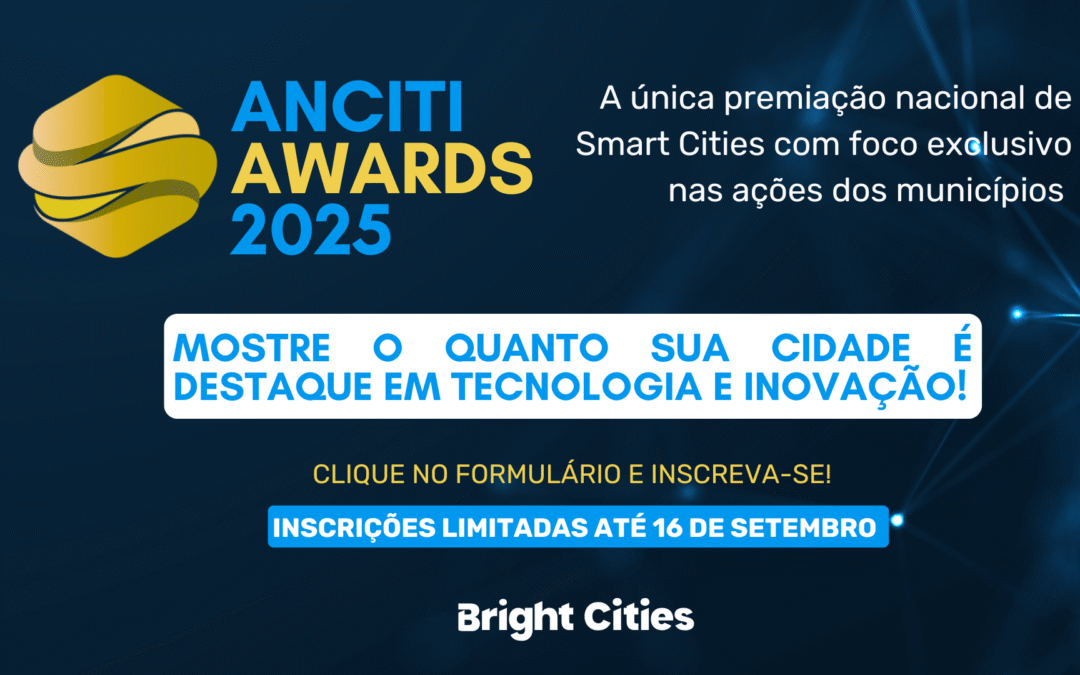 ANCITI AWARDS 2025

A única premiação nacional de Smart Cities com foco exclusivo nas ações dos municípios

MOSTRE O QUANTO SUA CIDADE É DESTAQUE EM TECNOLOGIA E INOVAÇÃO!

CLIQUE NO FORMULÁRIO E INSCREVA-SE!

INSCRIÇÕES LIMITADAS ATÉ 16 DE SETEMBRO

Bright Cities